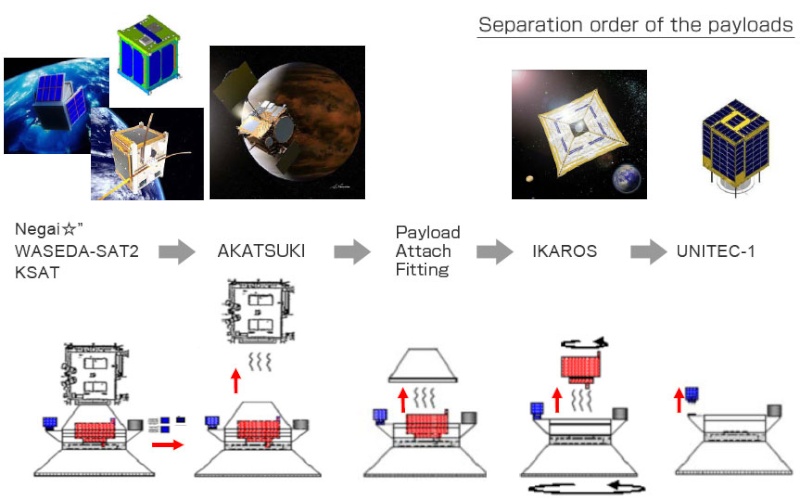 Separation order of the payloads

Negai☆"
WASEDA-SAT2
KSAT

AKATSUKI

Payload
Attach
Fitting

IKAROS

UNITEC-1